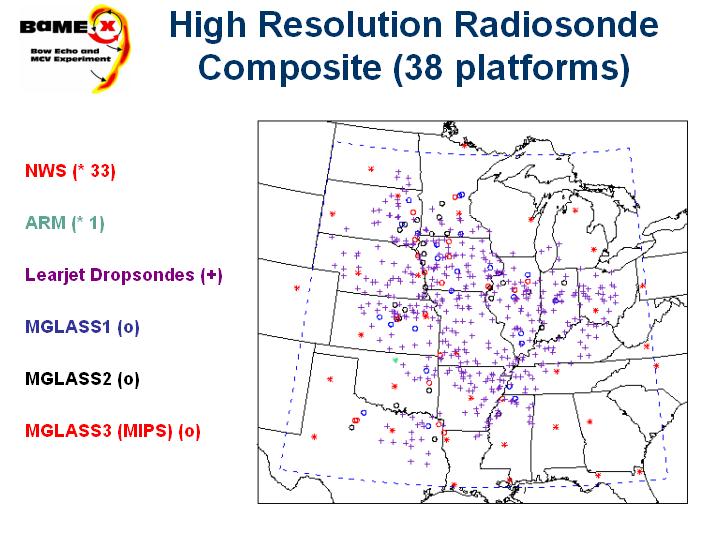 BAMEX
Bow Echo and MCV Experiment

High Resolution Radiosonde Composite (38 platforms)

NWS (* 33)

ARM (* 1)

Learjet Dropsondes (+)

MGLASS1 (o)

MGLASS2 (o)

MGLASS3 (MIPS) (o)